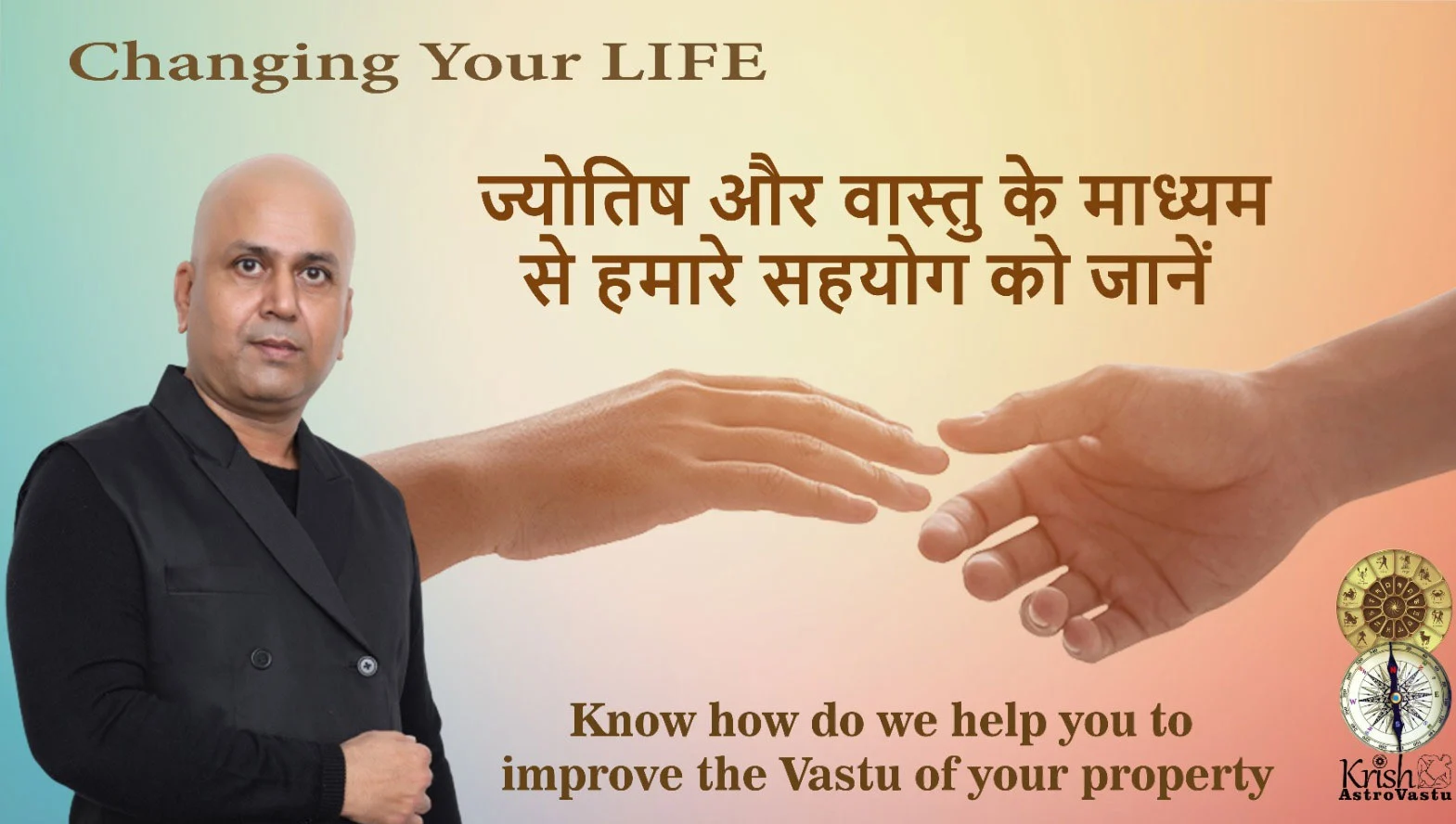 Changing Your LIFE

ज्योतिष और वास्तु के माध्यम से हमारे सहयोग को जानें

Know how do we help you to improve the Vastu of your property

Krish AstroVastu